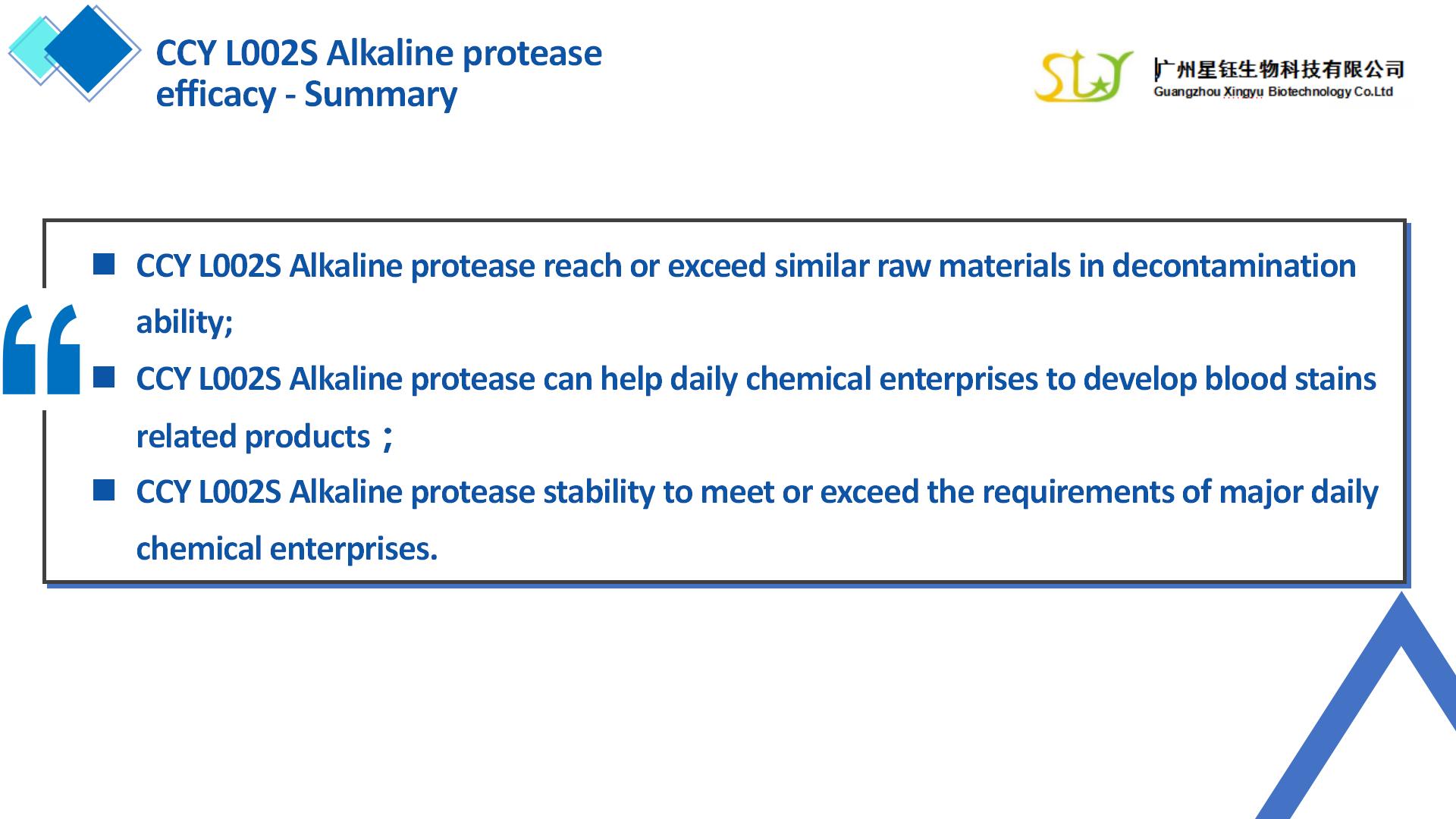 CCY L002S Alkaline protease efficacy - Summary

SLY 广州星钰生物科技有限公司 Guangzhou Xingyu Biotechnology Co.Ltd

“

■ CCY L002S Alkaline protease reach or exceed similar raw materials in decontamination ability;

■ CCY L002S Alkaline protease can help daily chemical enterprises to develop blood stains related products；

■ CCY L002S Alkaline protease stability to meet or exceed the requirements of major daily chemical enterprises.